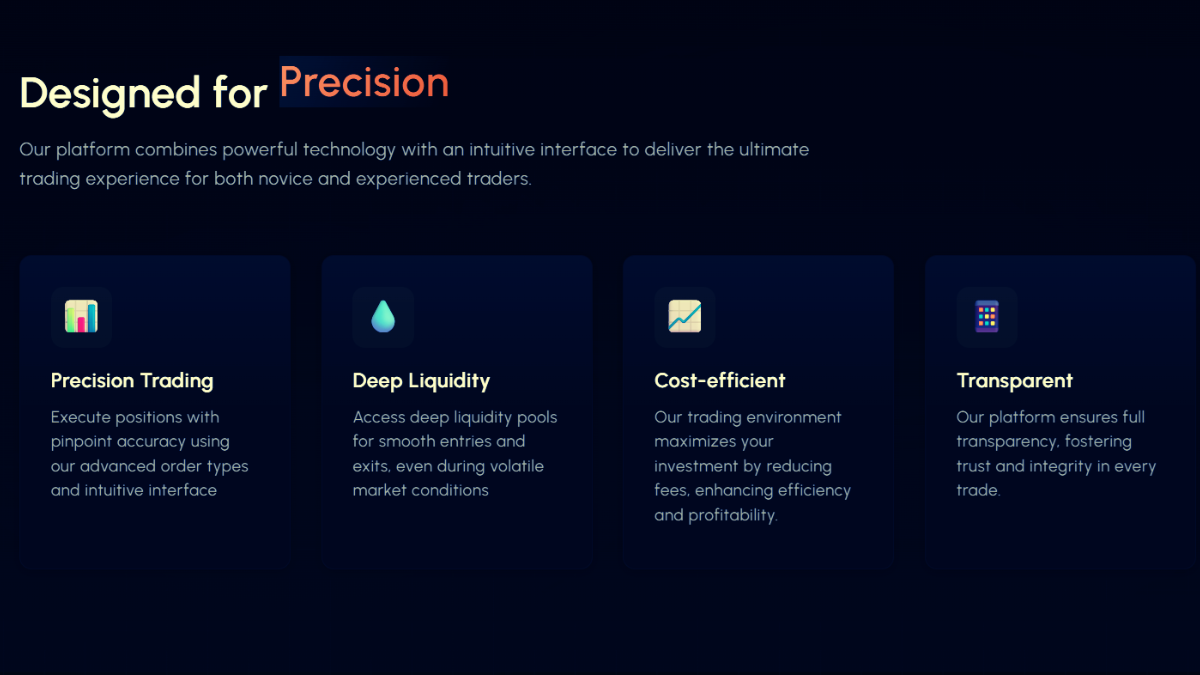 Designed for Precision

Our platform combines powerful technology with an intuitive interface to deliver the ultimate trading experience for both novice and experienced traders.

Precision Trading

Execute positions with pinpoint accuracy using our advanced order types and intuitive interface

Deep Liquidity

Access deep liquidity pools for smooth entries and exits, even during volatile market conditions

Cost-efficient

Our trading environment maximizes your investment by reducing fees, enhancing efficiency and profitability.

Transparent

Our platform ensures full transparency, fostering trust and integrity in every trade.